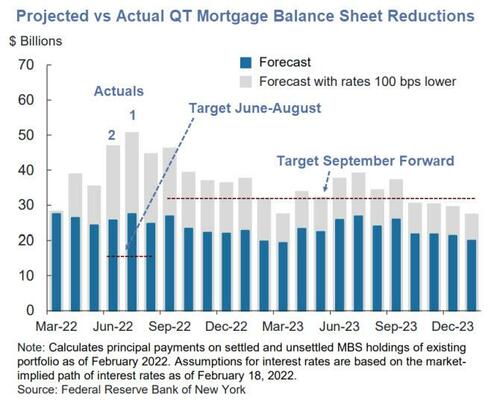 Projected vs Actual QT Mortgage Balance Sheet Reductions

$ Billions

Forecast
Forecast with rates 100 bps lower

Actuals
1
2
Target June-August
Target September Forward

70
60
50
40
30
20
10
0

Mar-22 Jun-22 Sep-22 Dec-22 Mar-23 Jun-23 Sep-23 Dec-23

Note: Calculates principal payments on settled and unsettled MBS holdings of existing portfolio as of February 2022. Assumptions for interest rates are based on the market-implied path of interest rates as of February 18, 2022.
Source: Federal Reserve Bank of New York